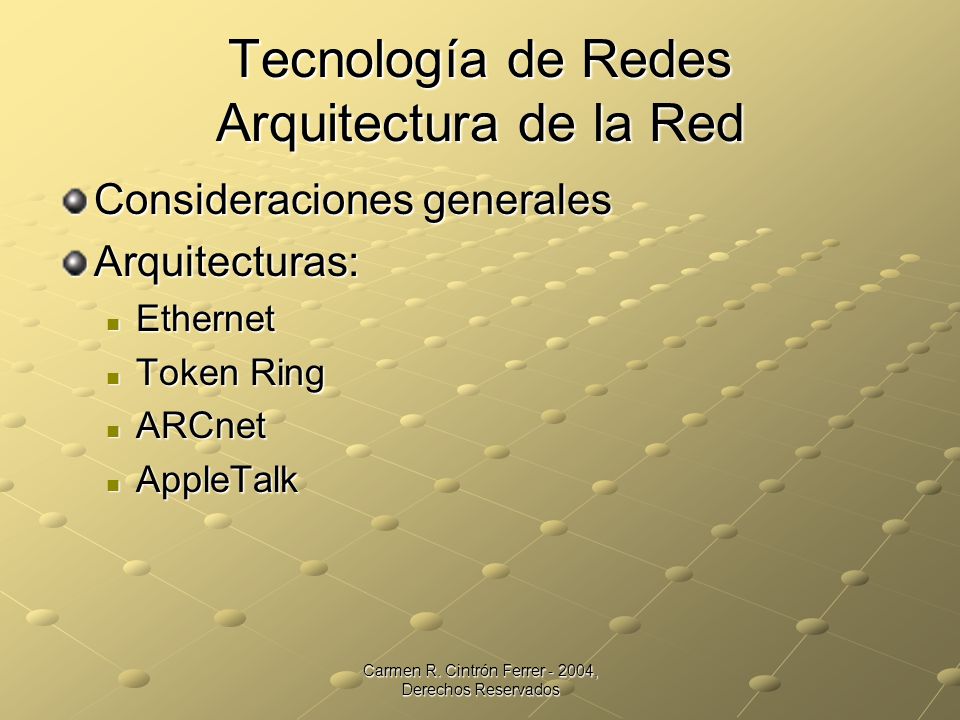 Tecnología de Redes
Arquitectura de la Red

Consideraciones generales

Arquitecturas:

Ethernet

Token Ring

ARCnet

AppleTalk

Carmen R. Cintrón Ferrer - 2004, Derechos Reservados